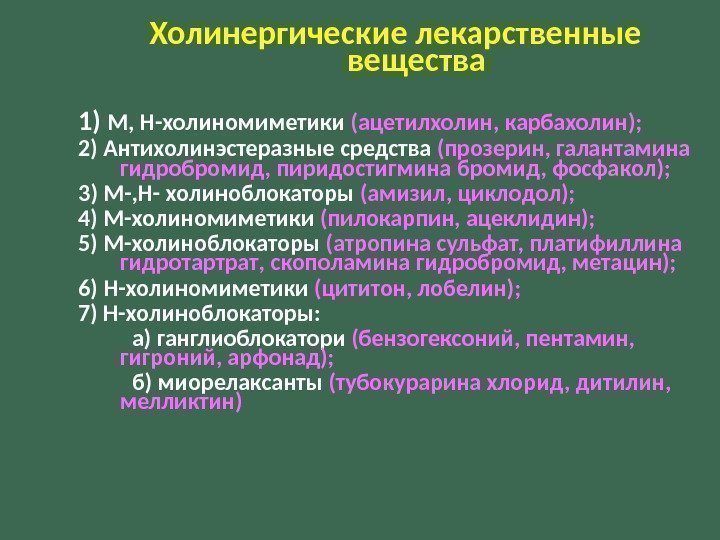 Холинергические лекарственные вещества

1) М, Н-холиномиметики (ацетилхолин, карбахолин);
2) Антихолинэстеразные средства (прозерин, галантамина гидробромид, пиридостигмина бромид, фосфакол);
3) М-,Н- холиноблокаторы (амизил, циклодол);
4) М-холиномиметики (пилокарпин, ацеклидин);
5) М-холиноблокаторы (атропина сульфат, платифиллина гидротартрат, скополамина гидробромид, метацин);
6) Н-холиномиметики (цититон, лобелин);
7) Н-холиноблокаторы:
а) ганглиоблокатори (бензогексоний, пентамин, гигроний, арфонад);
б) миорелаксанты (тубокурарина хлорид, дитилин, мелликтин)